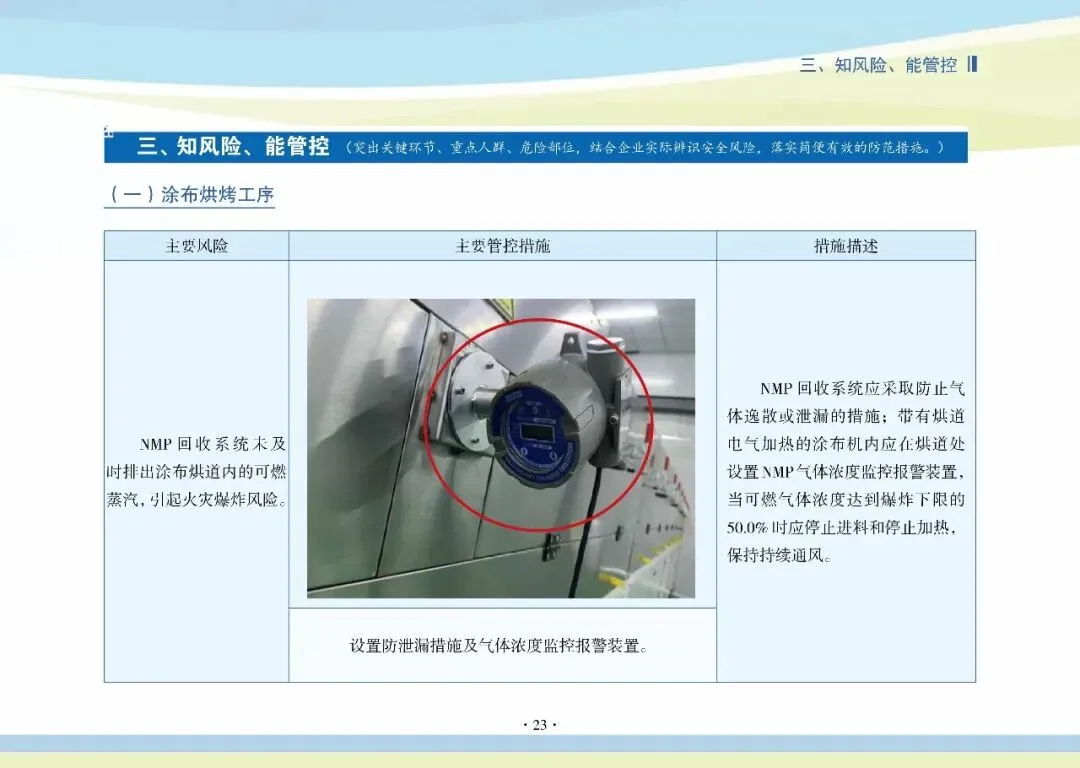 三、知风险、能管控

三、知风险、能管控（突出关键环节、重点人群、危险部位，结合企业实际辨识安全风险，落实简便有效的防范措施。）

（一）涂布烘烤工序

| 主要风险 | 主要管控措施 | 措施描述 |
|---|---|---|
| NMP 回收系统未及时排出涂布烘道内的可燃蒸汽，引起火灾爆炸风险。 | 设置防泄漏措施及气体浓度监控报警装置。 | NMP 回收系统应采取防止气体逸散或泄漏的措施；带有烘道电气加热的涂布机内应在烘道处设置 NMP 气体浓度监控报警装置，当可燃气体浓度达到爆炸下限的 50.0% 时应停止进料和停止加热，保持持续通风。 |

· 23 ·